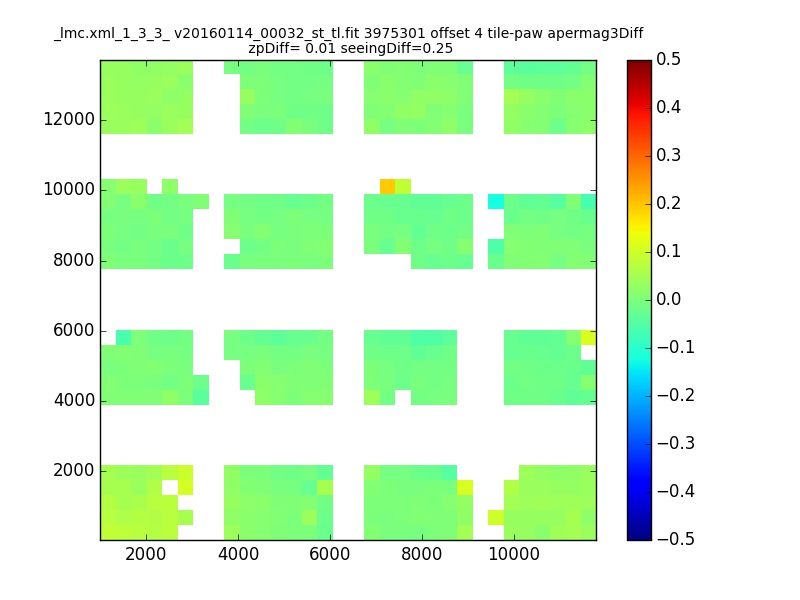 _lmc.xml_1_3_3_ v20160114_00032_st_tl.fit 3975301 offset 4 tile-paw apermag3Diff
zpDiff= 0.01 seeingDiff=0.25

12000
10000
8000
6000
4000
2000

2000 4000 6000 8000 10000

0.5
0.4
0.3
0.2
0.1
0.0
−0.1
−0.2
−0.3
−0.4
−0.5